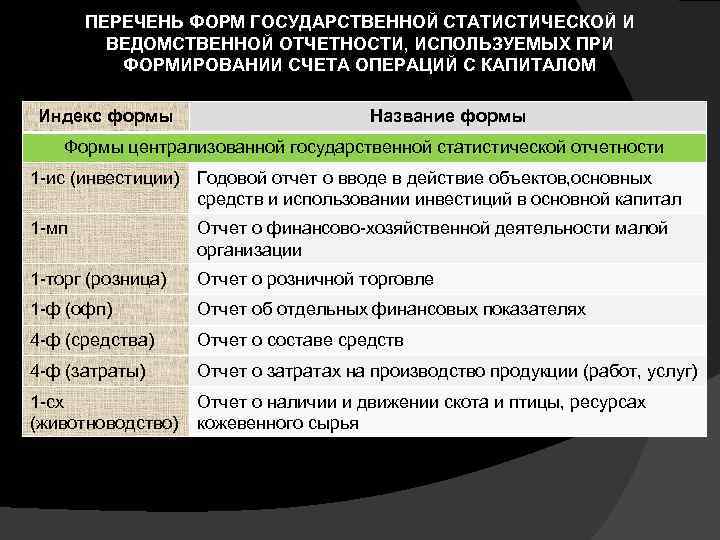 ПЕРЕЧЕНЬ ФОРМ ГОСУДАРСТВЕННОЙ СТАТИСТИЧЕСКОЙ И ВЕДОМСТВЕННОЙ ОТЧЕТНОСТИ, ИСПОЛЬЗУЕМЫХ ПРИ ФОРМИРОВАНИИ СЧЕТА ОПЕРАЦИЙ С КАПИТАЛОМ

| Индекс формы | Название формы |
|---|---|
| Формы централизованной государственной статистической отчетности | |
| 1-ис (инвестиции) | Годовой отчет о вводе в действие объектов,основных средств и использовании инвестиций в основной капитал |
| 1-мп | Отчет о финансово-хозяйственной деятельности малой организации |
| 1-торг (розница) | Отчет о розничной торговле |
| 1-ф (офп) | Отчет об отдельных финансовых показателях |
| 4-ф (средства) | Отчет о составе средств |
| 4-ф (затраты) | Отчет о затратах на производство продукции (работ, услуг) |
| 1-сх (животноводство) | Отчет о наличии и движении скота и птицы, ресурсах кожевенного сырья |